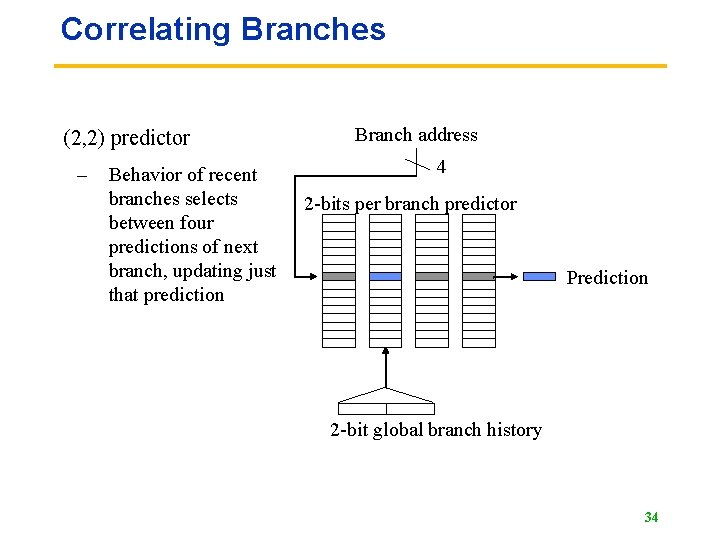 Correlating Branches

(2,2) predictor

– Behavior of recent branches selects between four predictions of next branch, updating just that prediction

Branch address

4

2-bits per branch predictor

Prediction

2-bit global branch history

34